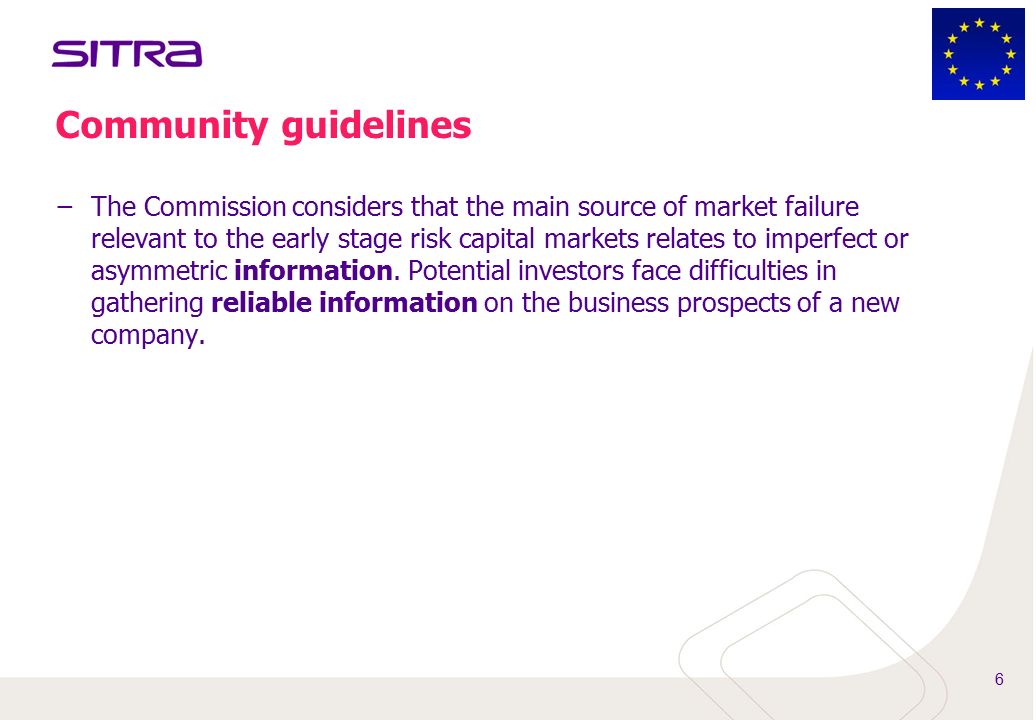 SITRA

Community guidelines

– The Commission considers that the main source of market failure relevant to the early stage risk capital markets relates to imperfect or asymmetric information. Potential investors face difficulties in gathering reliable information on the business prospects of a new company.

6